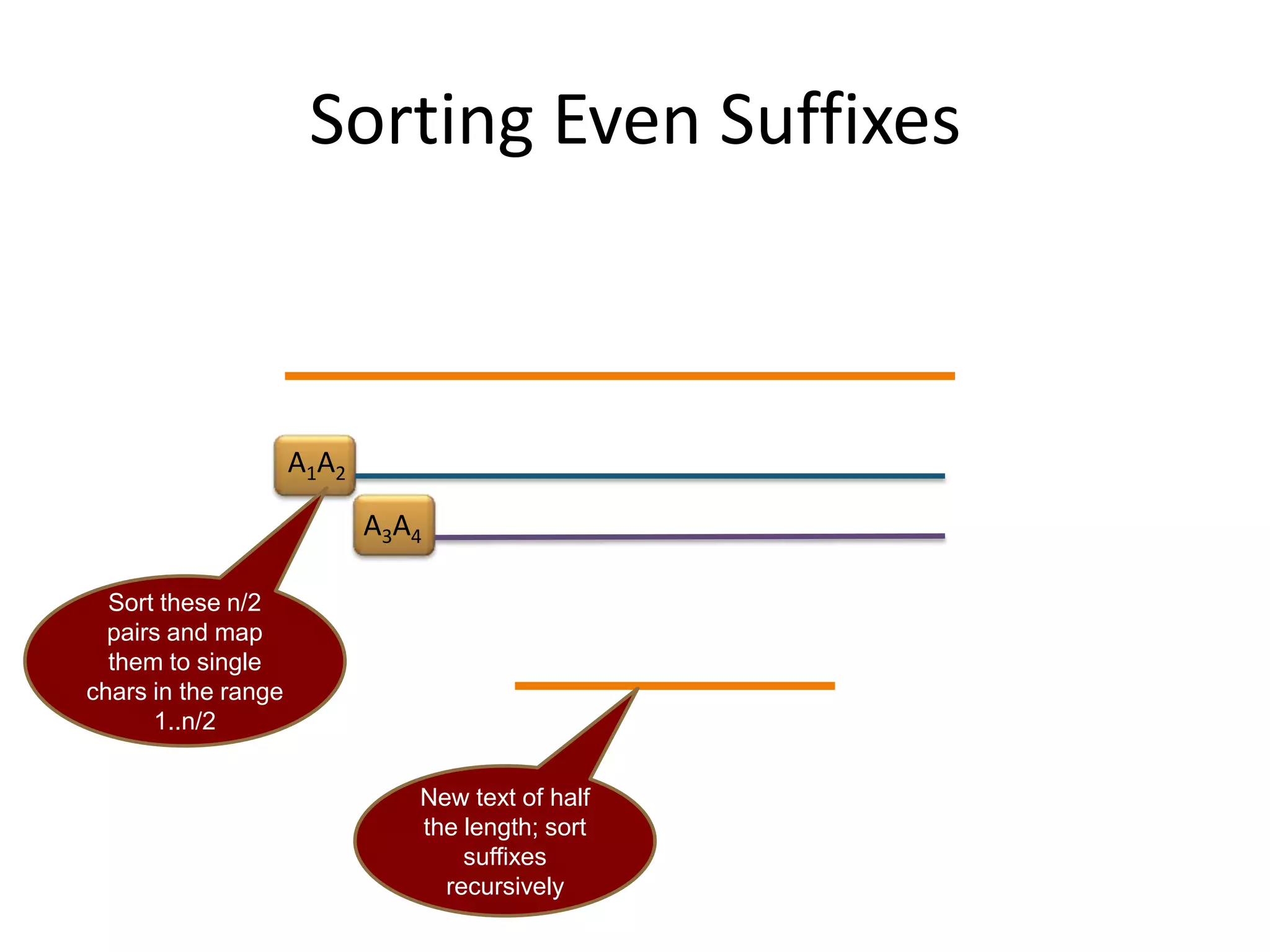 Sorting Even Suffixes

$A_1A_2$

$A_3A_4$

Sort these n/2 pairs and map them to single chars in the range 1..n/2

New text of half the length; sort suffixes recursively